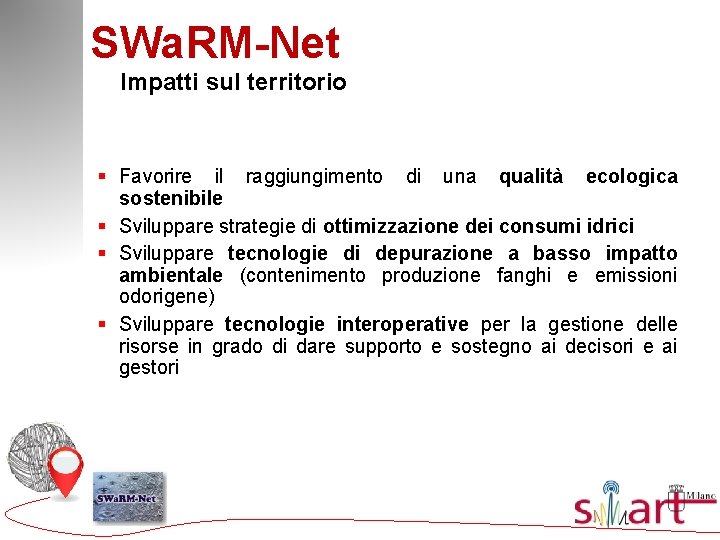 SWaRM-Net
Impatti sul territorio

▪ Favorire il raggiungimento di una qualità ecologica sostenibile
▪ Sviluppare strategie di ottimizzazione dei consumi idrici
▪ Sviluppare tecnologie di depurazione a basso impatto ambientale (contenimento produzione fanghi e emissioni odorigene)
▪ Sviluppare tecnologie interoperative per la gestione delle risorse in grado di dare supporto e sostegno ai decisori e ai gestori

SWaRM-Net

smart Milano